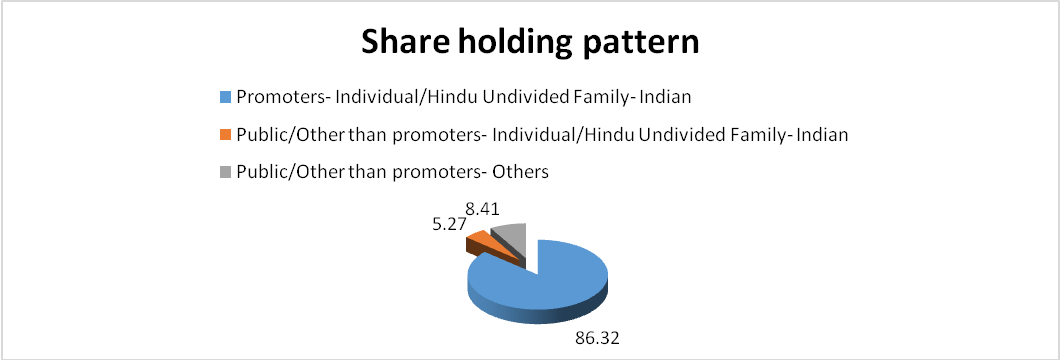 Share holding pattern

Promoters- Individual/Hindu Undivided Family- Indian

Public/Other than promoters- Individual/Hindu Undivided Family- Indian

Public/Other than promoters- Others

8.41

5.27

86.32